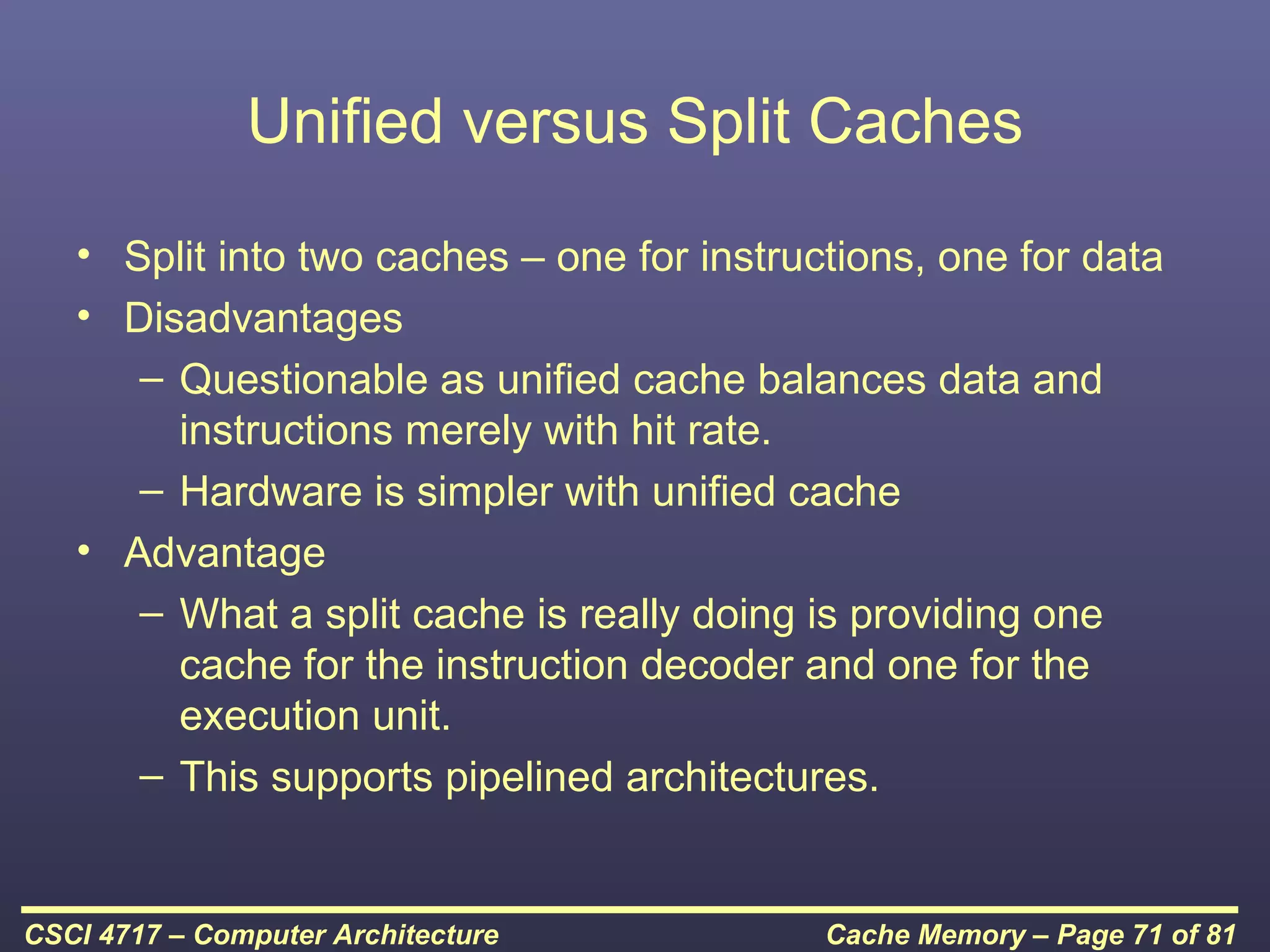 Unified versus Split Caches

• Split into two caches – one for instructions, one for data
• Disadvantages
  – Questionable as unified cache balances data and instructions merely with hit rate.
  – Hardware is simpler with unified cache
• Advantage
  – What a split cache is really doing is providing one cache for the instruction decoder and one for the execution unit.
  – This supports pipelined architectures.

CSCI 4717 – Computer Architecture

Cache Memory – Page 71 of 81